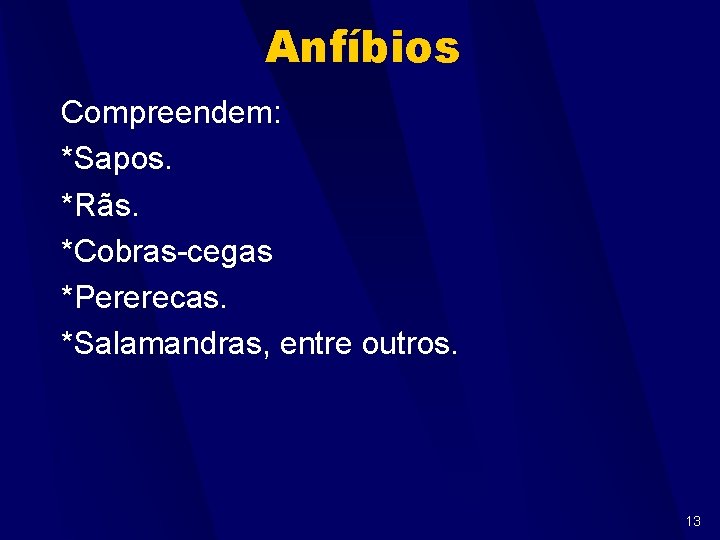 Anfíbios

Compreendem:

*Sapos.

*Rãs.

*Cobras-cegas

*Pererecas.

*Salamandras, entre outros.

13